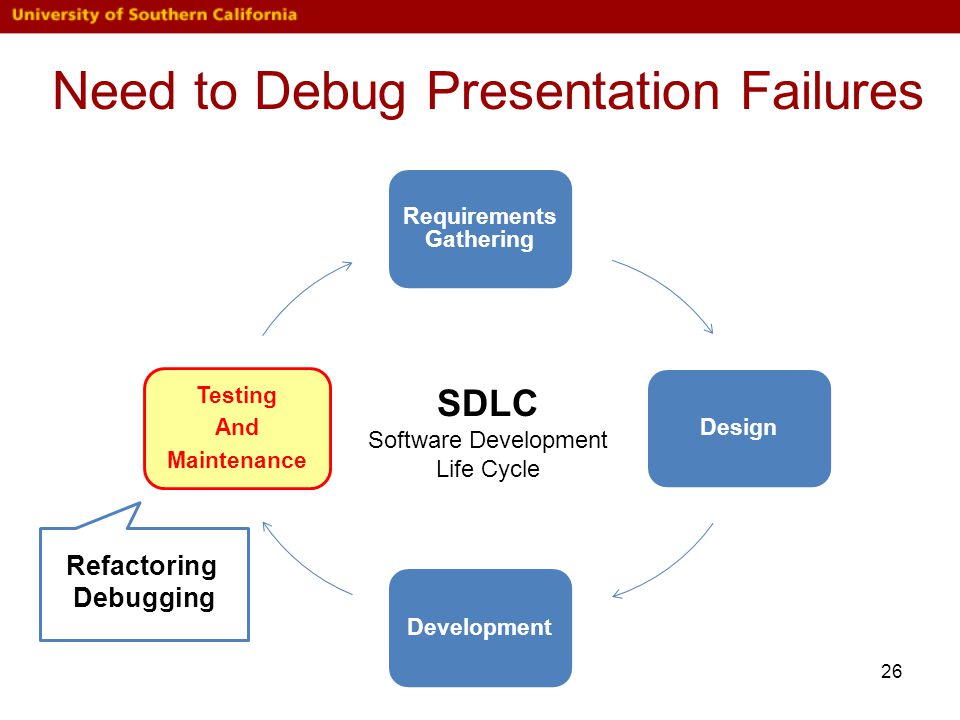 University of Southern California

Need to Debug Presentation Failures

Requirements Gathering

Design

Development

Testing
And
Maintenance

SDLC
Software Development Life Cycle

Refactoring
Debugging

26